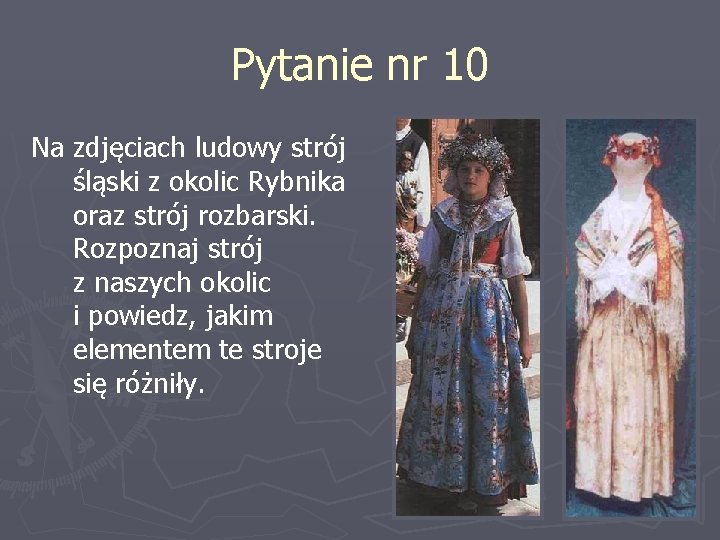 Pytanie nr 10

Na zdjęciach ludowy strój śląski z okolic Rybnika oraz strój rozbarski. Rozpoznaj strój z naszych okolic i powiedz, jakim elementem te stroje się różniły.